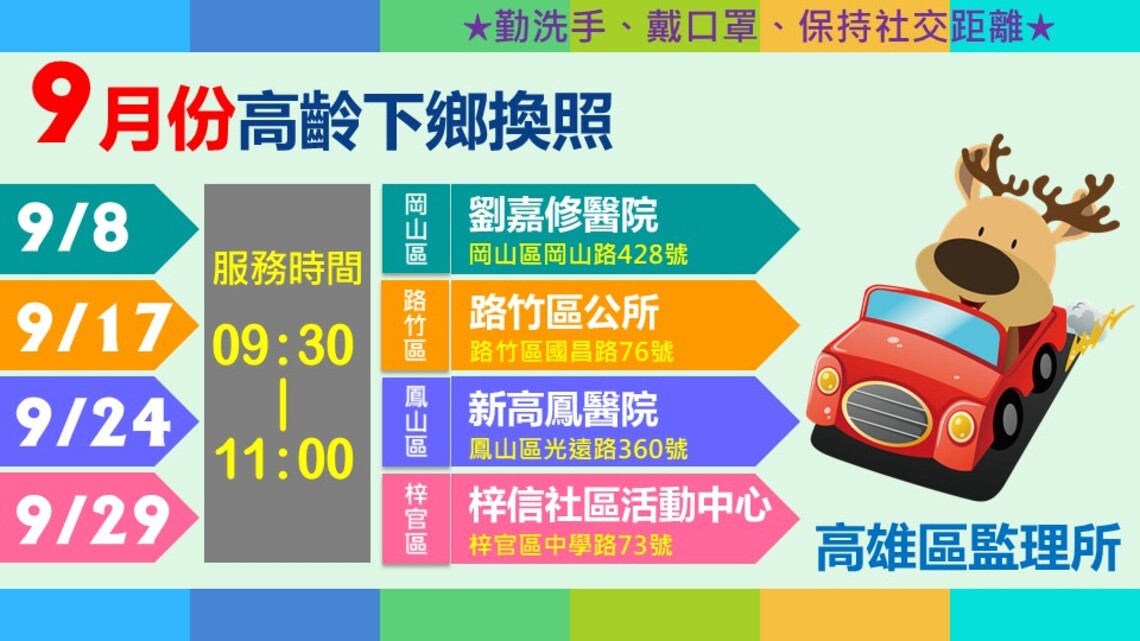 ★勤洗手、戴口罩、保持社交距離★

9月份高齡下鄉換照

9/8

9/17

9/24

9/29

服務時間

09:30
|
11:00

岡山區

劉嘉修醫院
岡山區岡山路428號

路竹區

路竹區公所
路竹區國昌路76號

鳳山區

新高鳳醫院
鳳山區光遠路360號

梓官區

梓信社區活動中心
梓官區中學路73號

高雄區監理所